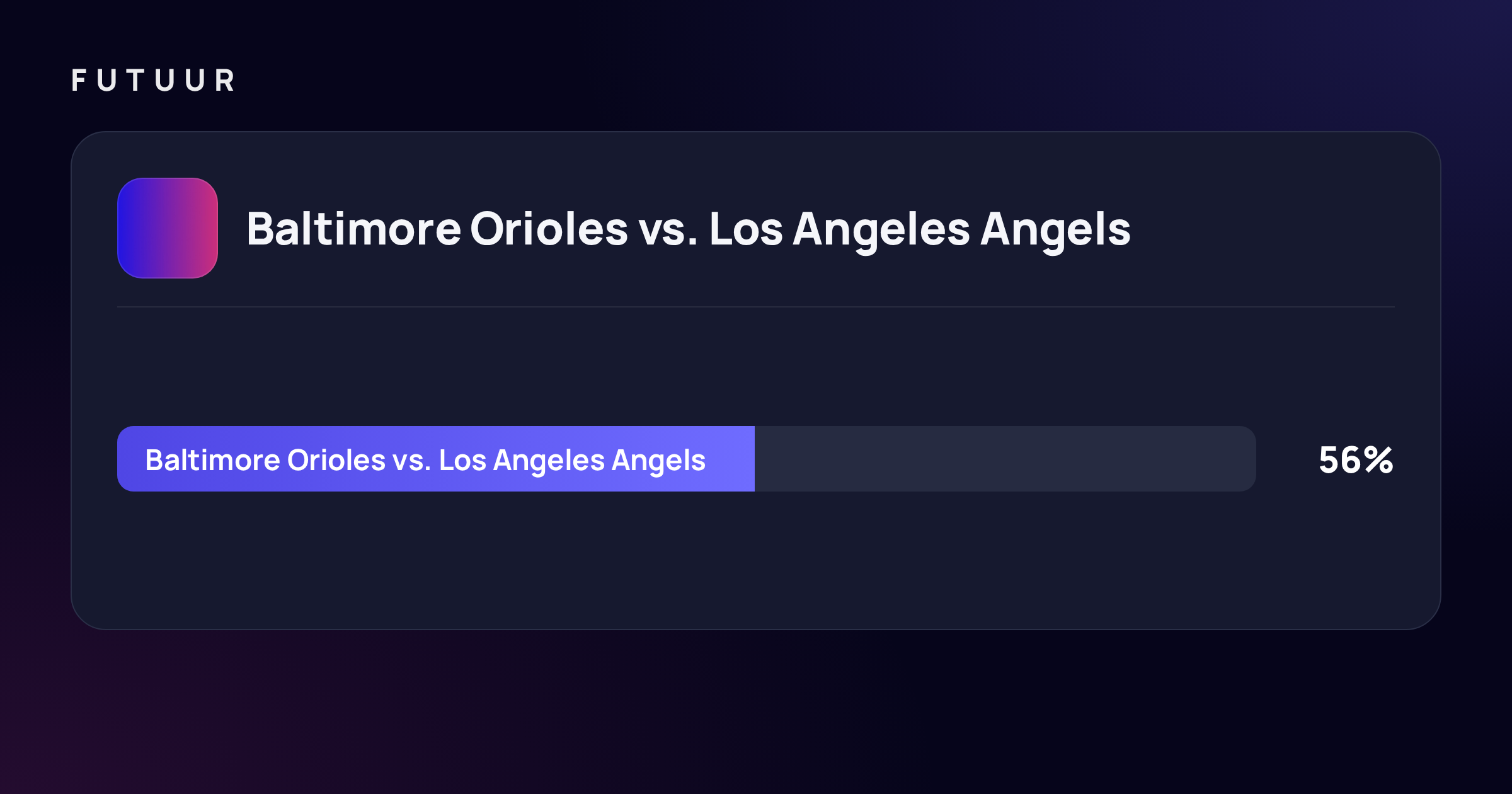 FUTUUR

Baltimore Orioles vs. Los Angeles Angels

Baltimore Orioles vs. Los Angeles Angels

56%